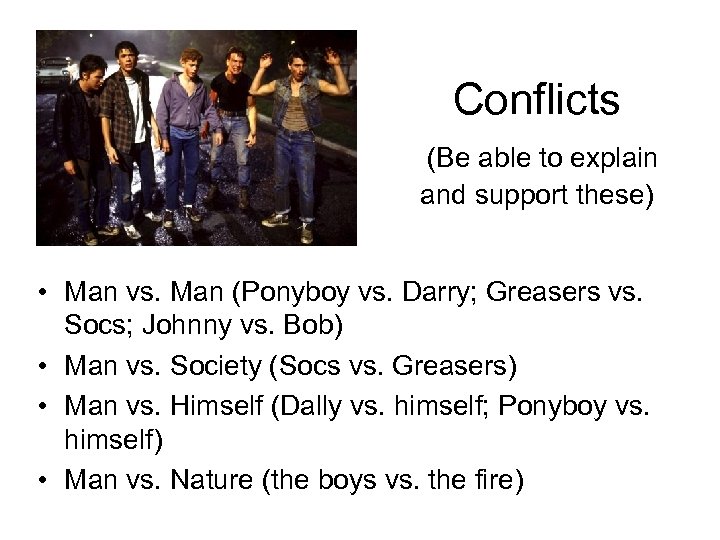 Conflicts

(Be able to explain and support these)

• Man vs. Man (Ponyboy vs. Darry; Greasers vs. Socs; Johnny vs. Bob)
• Man vs. Society (Socs vs. Greasers)
• Man vs. Himself (Dally vs. himself; Ponyboy vs. himself)
• Man vs. Nature (the boys vs. the fire)